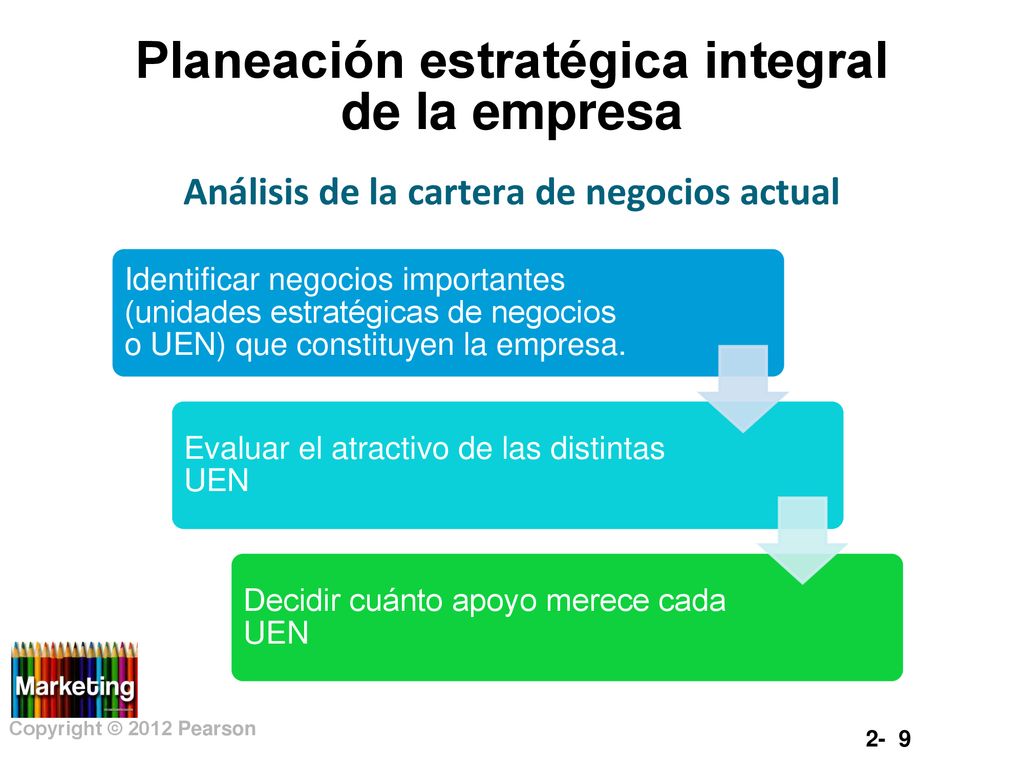 Planeación estratégica integral de la empresa

Análisis de la cartera de negocios actual

Identificar negocios importantes (unidades estratégicas de negocios o UEN) que constituyen la empresa.

Evaluar el atractivo de las distintas UEN

Decidir cuánto apoyo merece cada UEN

Marketing

Copyright © 2012 Pearson

2- 9